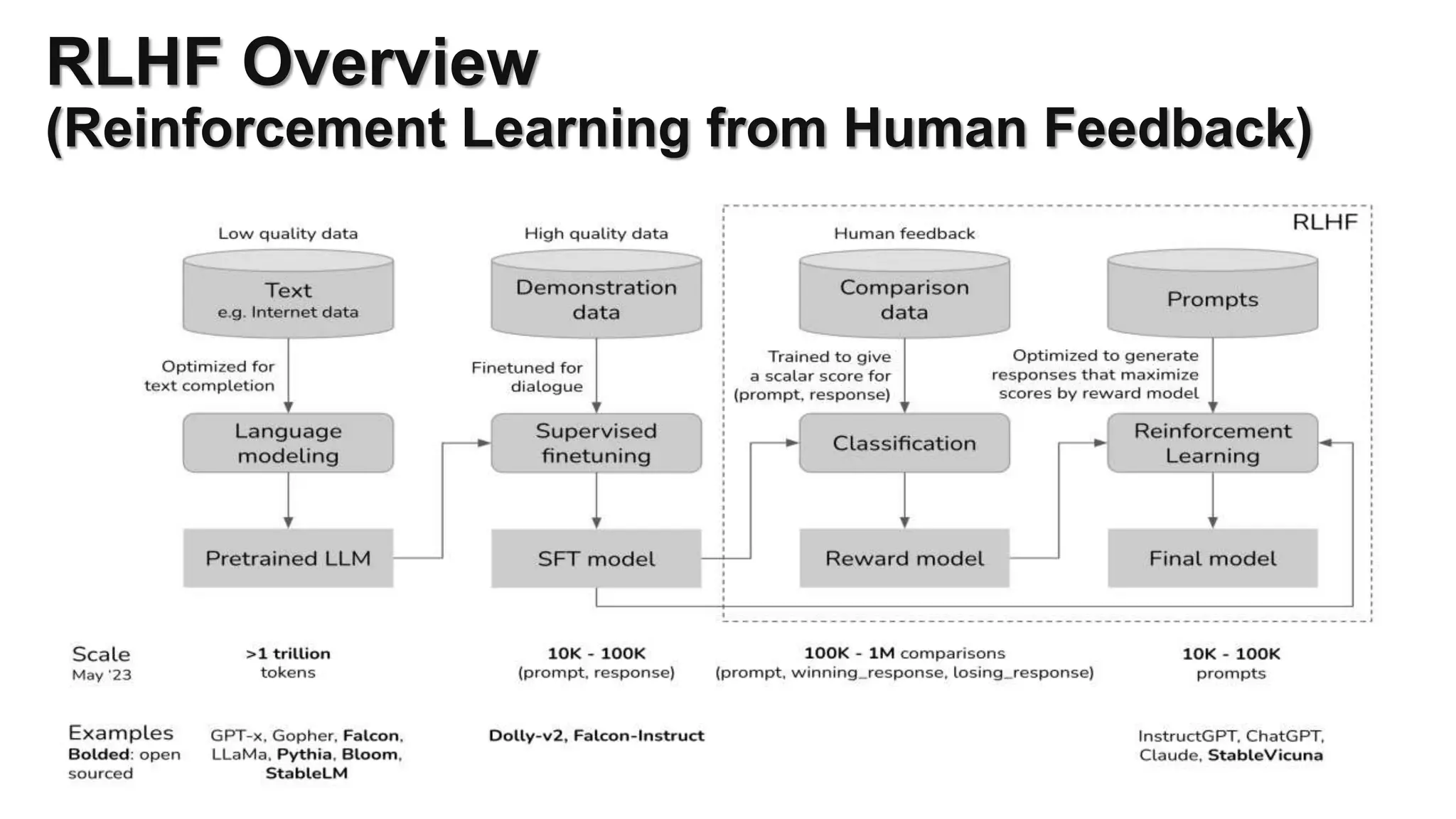 RLHF Overview
(Reinforcement Learning from Human Feedback)

RLHF

Low quality data

Text
e.g. Internet data

Optimized for text completion

Language modeling

Pretrained LLM

High quality data

Demonstration data

Finetuned for dialogue

Supervised finetuning

SFT model

Human feedback

Comparison data

Trained to give a scalar score for (prompt, response)

Classification

Reward model

Prompts

Optimized to generate responses that maximize scores by reward model

Reinforcement Learning

Final model

Scale
May '23

>1 trillion tokens

10K - 100K (prompt, response)

100K - 1M comparisons (prompt, winning_response, losing_response)

10K - 100K prompts

Examples
Bolded: open sourced

GPT-x, Gopher, Falcon, LLaMa, Pythia, Bloom, StableLM

Dolly-v2, Falcon-Instruct

InstructGPT, ChatGPT, Claude, StableVicuna